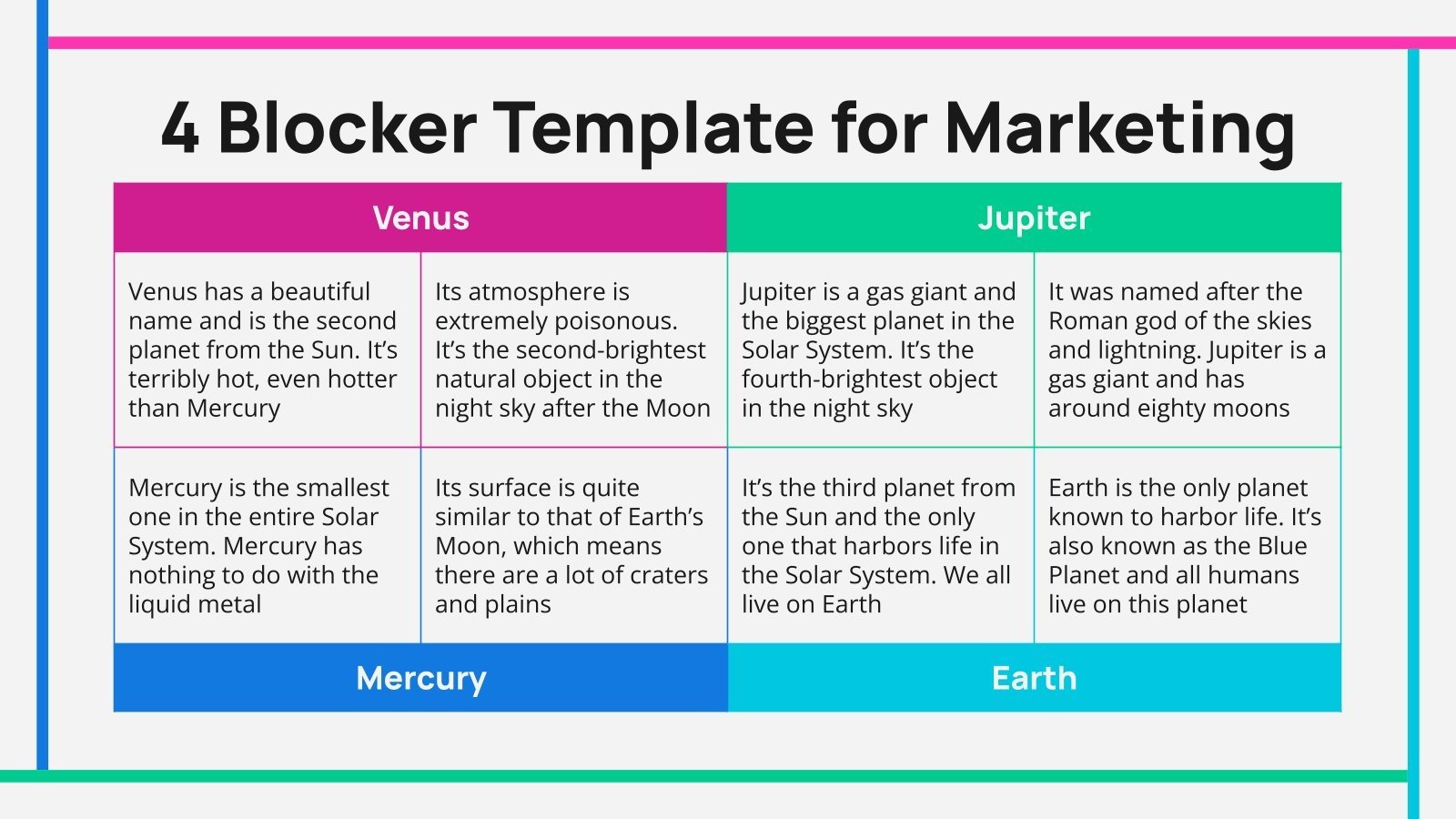 4 Blocker Template for Marketing

| Venus | | Jupiter | |
|---|---|---|---|
| Venus has a beautiful name and is the second planet from the Sun. It's terribly hot, even hotter than Mercury | Its atmosphere is extremely poisonous. It's the second-brightest natural object in the night sky after the Moon | Jupiter is a gas giant and the biggest planet in the Solar System. It's the fourth-brightest object in the night sky | It was named after the Roman god of the skies and lightning. Jupiter is a gas giant and has around eighty moons |
| Mercury is the smallest one in the entire Solar System. Mercury has nothing to do with the liquid metal | Its surface is quite similar to that of Earth's Moon, which means there are a lot of craters and plains | It's the third planet from the Sun and the only one that harbors life in the Solar System. We all live on Earth | Earth is the only planet known to harbor life. It's also known as the Blue Planet and all humans live on this planet |
| Mercury | | Earth | |